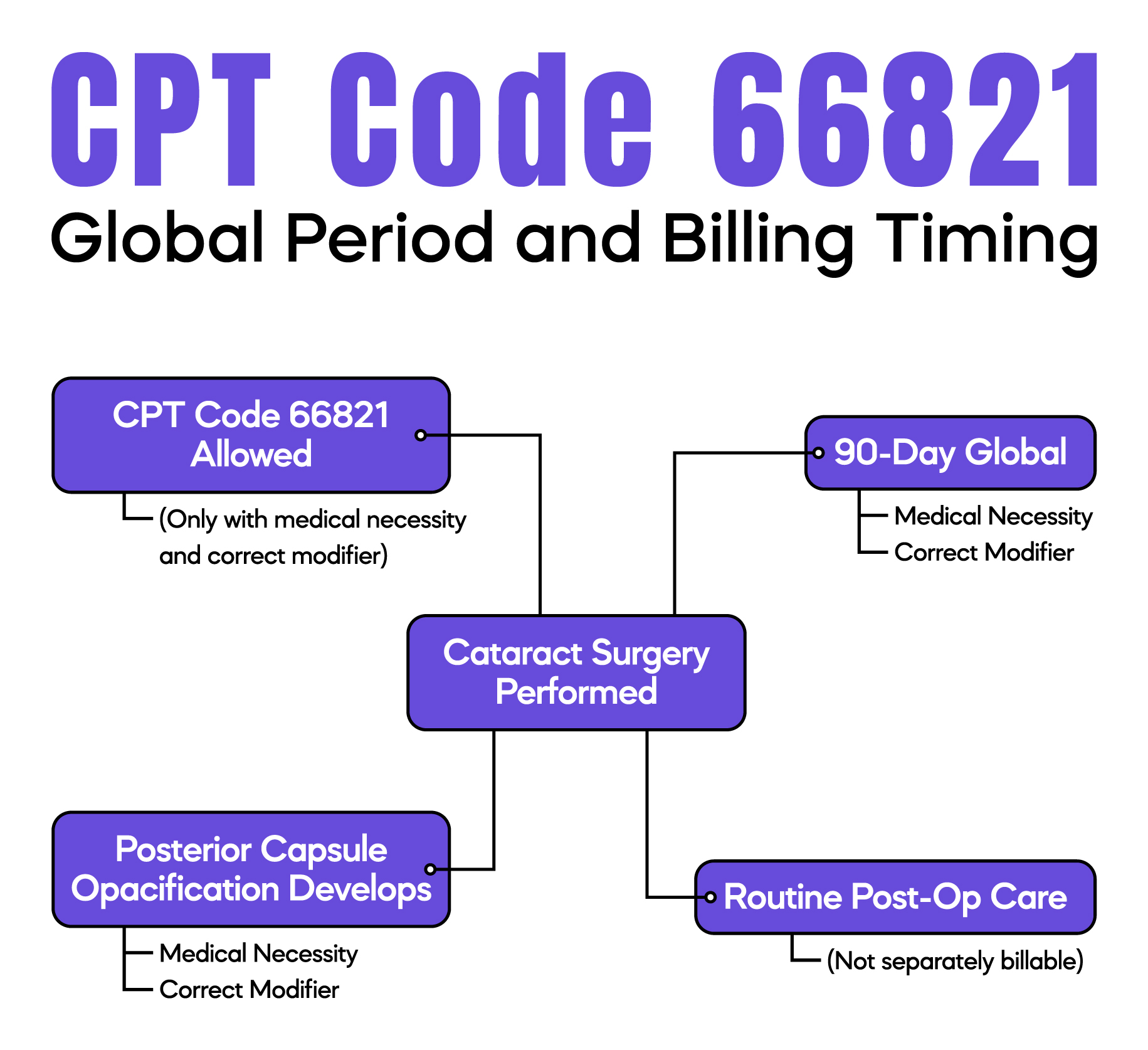 CPT Code 66821
Global Period and Billing Timing

CPT Code 66821 Allowed

(Only with medical necessity and correct modifier)

90-Day Global

Medical Necessity
Correct Modifier

Cataract Surgery Performed

Posterior Capsule Opacification Develops

Medical Necessity
Correct Modifier

Routine Post-Op Care

(Not separately billable)